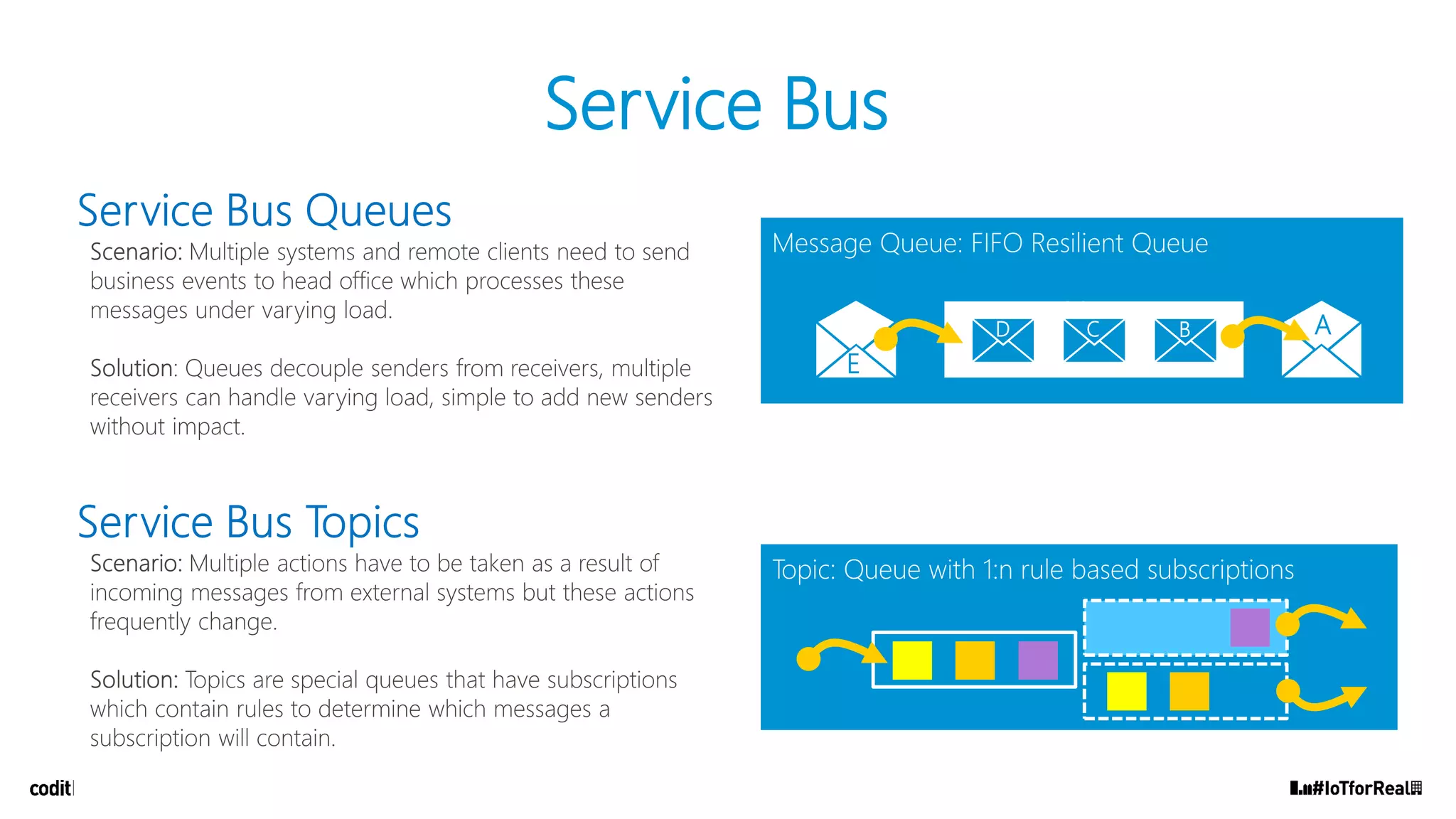 Service Bus

Service Bus Queues

Scenario: Multiple systems and remote clients need to send business events to head office which processes these messages under varying load.

Solution: Queues decouple senders from receivers, multiple receivers can handle varying load, simple to add new senders without impact.

Message Queue: FIFO Resilient Queue

E D C B A

Service Bus Topics

Scenario: Multiple actions have to be taken as a result of incoming messages from external systems but these actions frequently change.

Solution: Topics are special queues that have subscriptions which contain rules to determine which messages a subscription will contain.

Topic: Queue with 1:n rule based subscriptions

codit

#IoTforReal